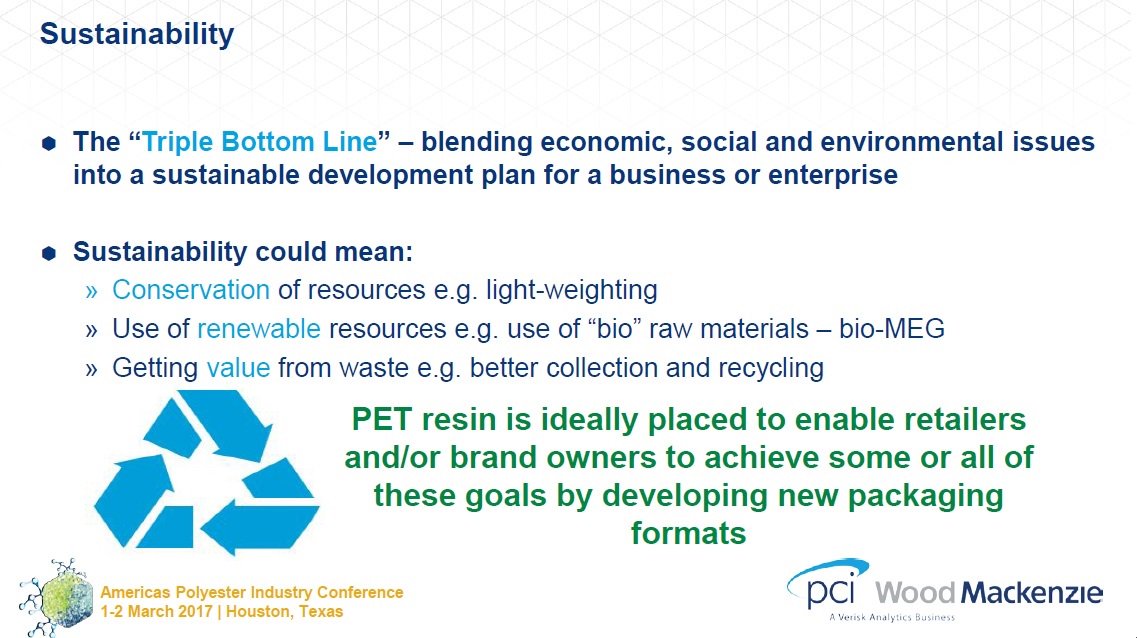 Sustainability

The “Triple Bottom Line” – blending economic, social and environmental issues into a sustainable development plan for a business or enterprise

Sustainability could mean:

» Conservation of resources e.g. light-weighting

» Use of renewable resources e.g. use of “bio” raw materials – bio-MEG

» Getting value from waste e.g. better collection and recycling

PET resin is ideally placed to enable retailers and/or brand owners to achieve some or all of these goals by developing new packaging formats

Americas Polyester Industry Conference
1-2 March 2017 | Houston, Texas

pci Wood Mackenzie
A Verisk Analytics Business